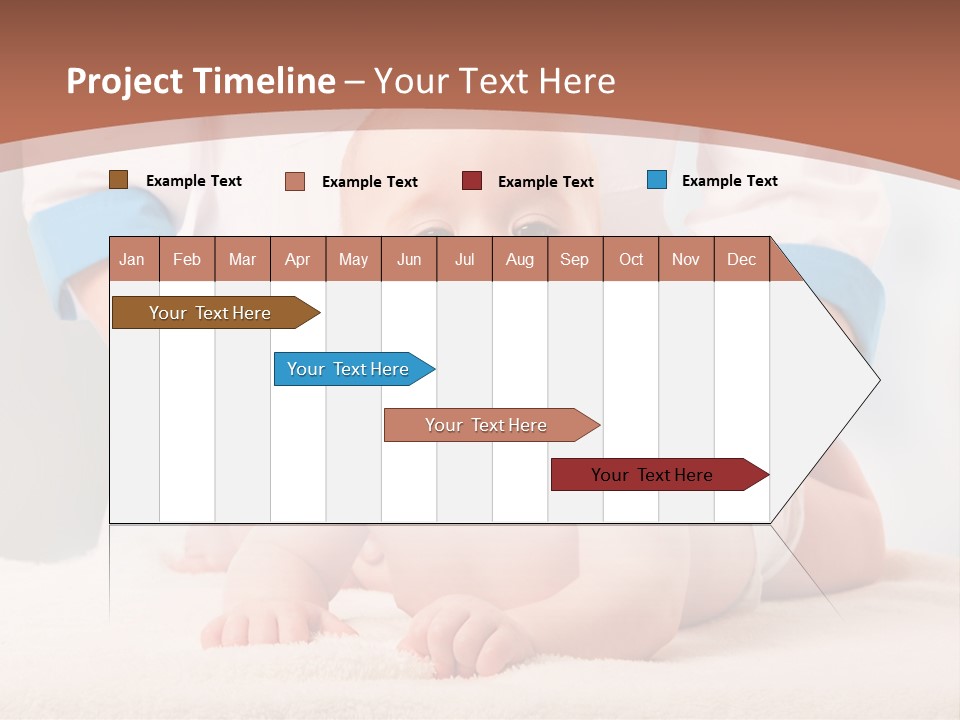 Project Timeline – Your Text Here

Example Text Example Text Example Text Example Text

| Jan | Feb | Mar | Apr | May | Jun | Jul | Aug | Sep | Oct | Nov | Dec |
|---|---|---|---|---|---|---|---|---|---|---|---|

Your Text Here

Your Text Here

Your Text Here

Your Text Here